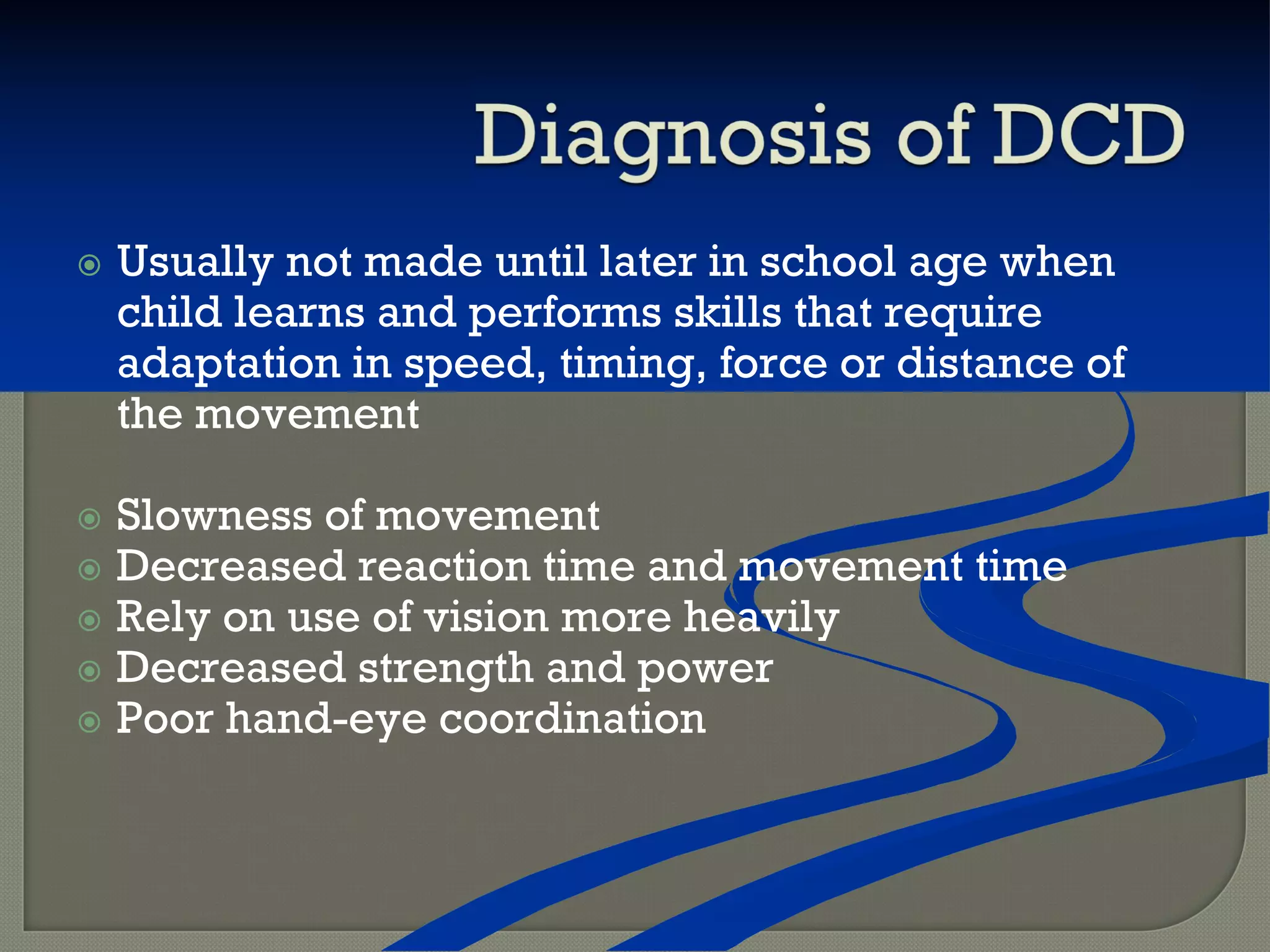 Diagnosis of DCD

Usually not made until later in school age when child learns and performs skills that require adaptation in speed, timing, force or distance of the movement

Slowness of movement
Decreased reaction time and movement time
Rely on use of vision more heavily
Decreased strength and power
Poor hand-eye coordination